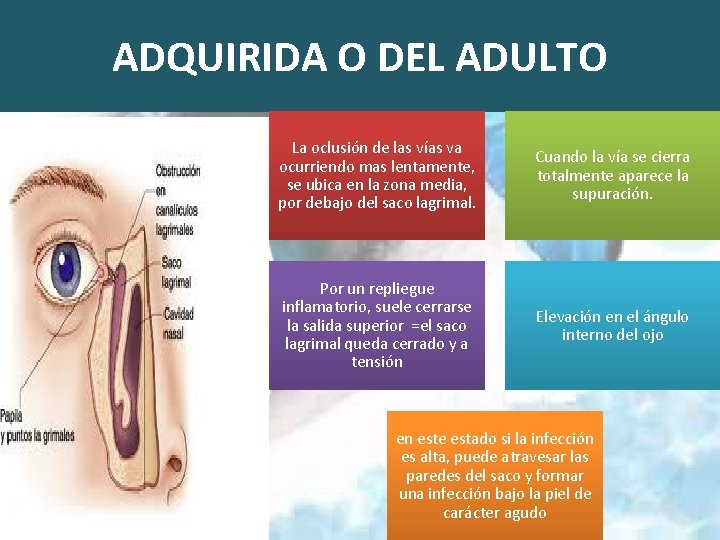 ADQUIRIDA O DEL ADULTO

Obstrucción en canalículos lagrimales

Saco lagrimal

Cavidad nasal

Papila y puntos la grimales

La oclusión de las vías va ocurriendo mas lentamente, se ubica en la zona media, por debajo del saco lagrimal.

Cuando la vía se cierra totalmente aparece la supuración.

Por un repliegue inflamatorio, suele cerrarse la salida superior =el saco lagrimal queda cerrado y a tensión

Elevación en el ángulo interno del ojo

en este estado si la infección es alta, puede atravesar las paredes del saco y formar una infección bajo la piel de carácter agudo